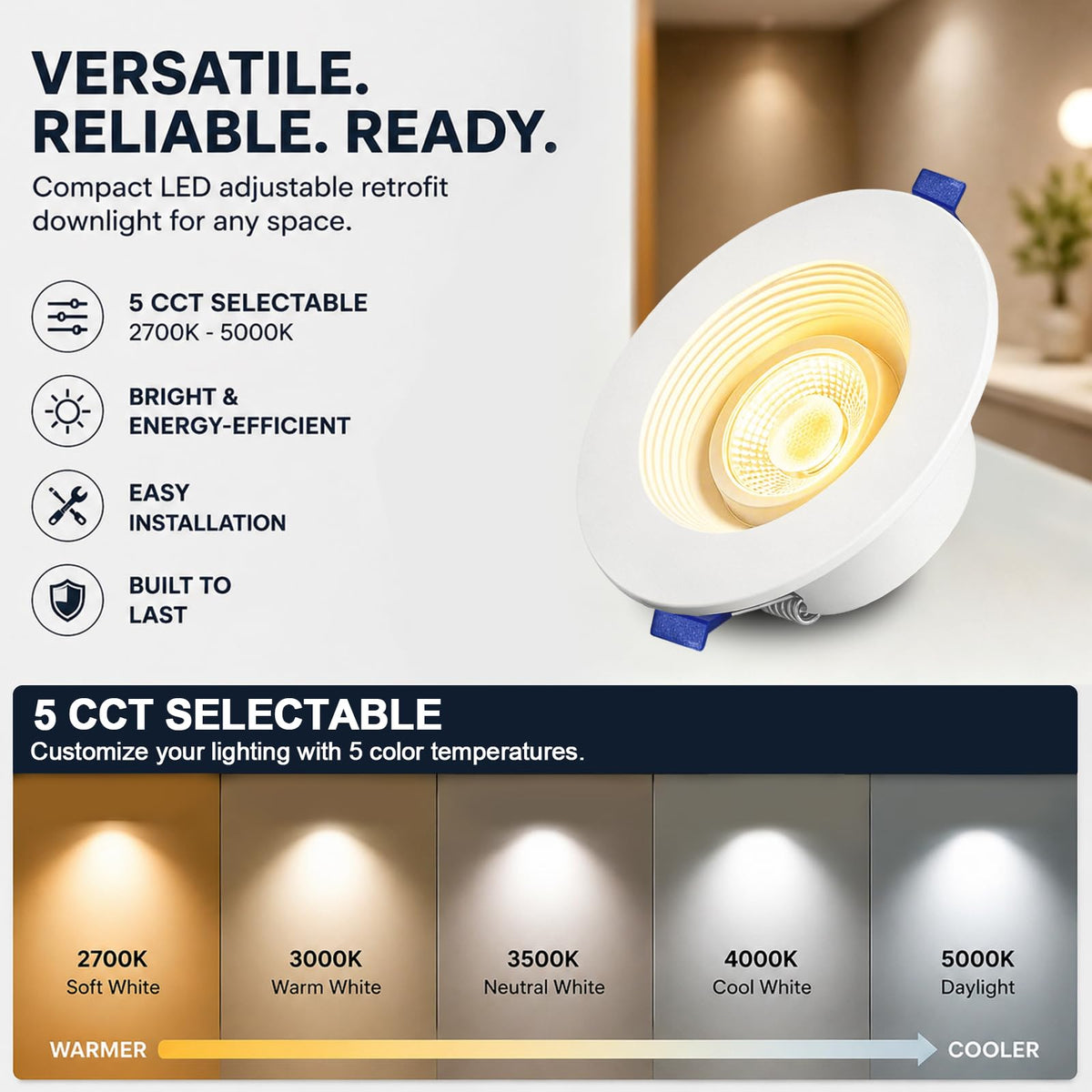 VERSATILE. RELIABLE. READY.

Compact LED adjustable retrofit downlight for any space.

5 CCT SELECTABLE
2700K - 5000K

BRIGHT & ENERGY-EFFICIENT

EASY INSTALLATION

BUILT TO LAST

5 CCT SELECTABLE
Customize your lighting with 5 color temperatures.

2700K
Soft White

3000K
Warm White

3500K
Neutral White

4000K
Cool White

5000K
Daylight

WARMER

COOLER